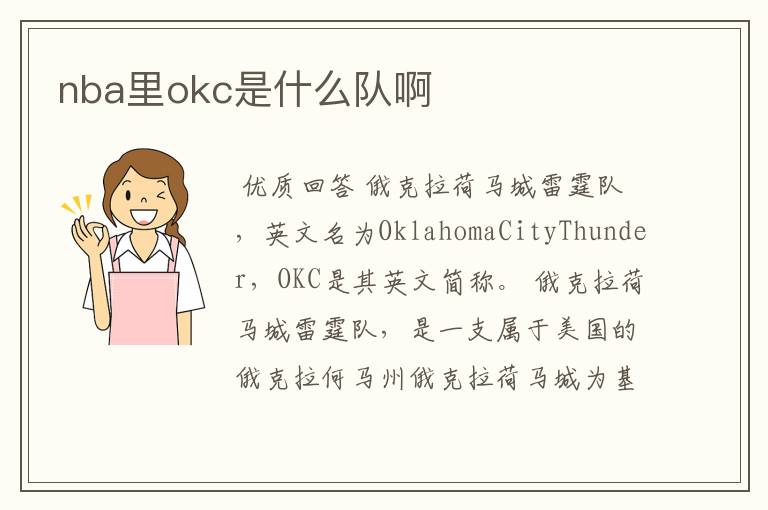 nba里okc是什么队啊

优质回答 俄克拉荷马城雷霆队，英文名为OklahomaCityThunder，OKC是其英文简称。 俄克拉荷马城雷霆队，是一支属于美国的俄克拉何马州俄克拉荷马城为基